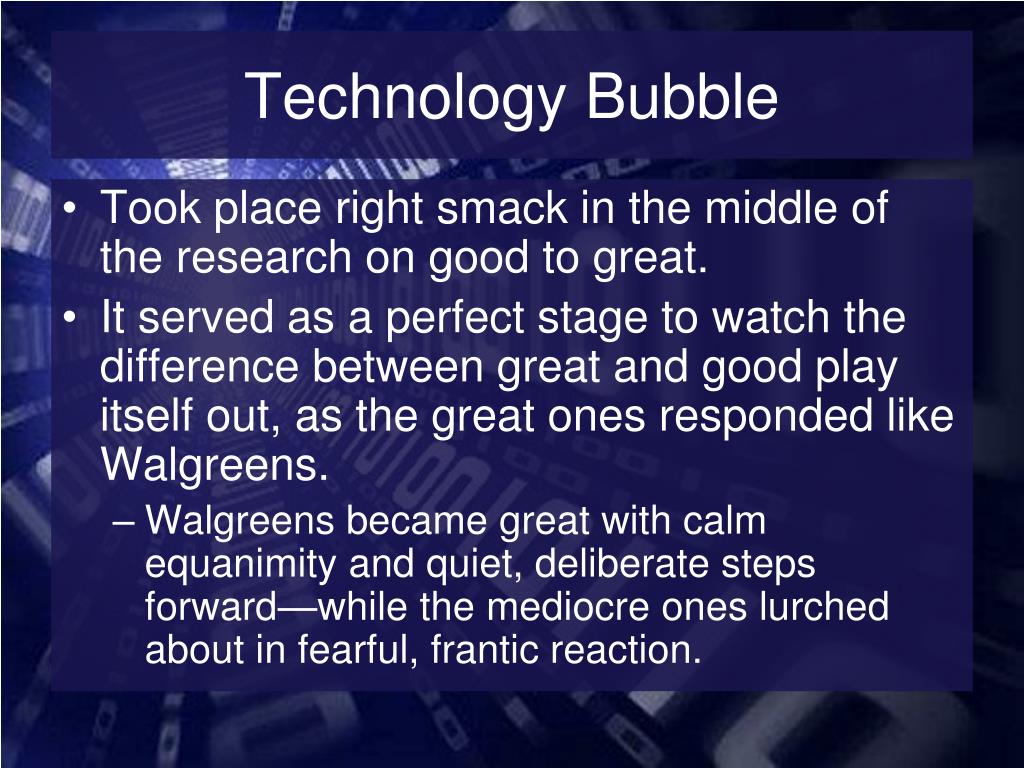 Technology Bubble

• Took place right smack in the middle of the research on good to great.
• It served as a perfect stage to watch the difference between great and good play itself out, as the great ones responded like Walgreens.
– Walgreens became great with calm equanimity and quiet, deliberate steps forward—while the mediocre ones lurched about in fearful, frantic reaction.